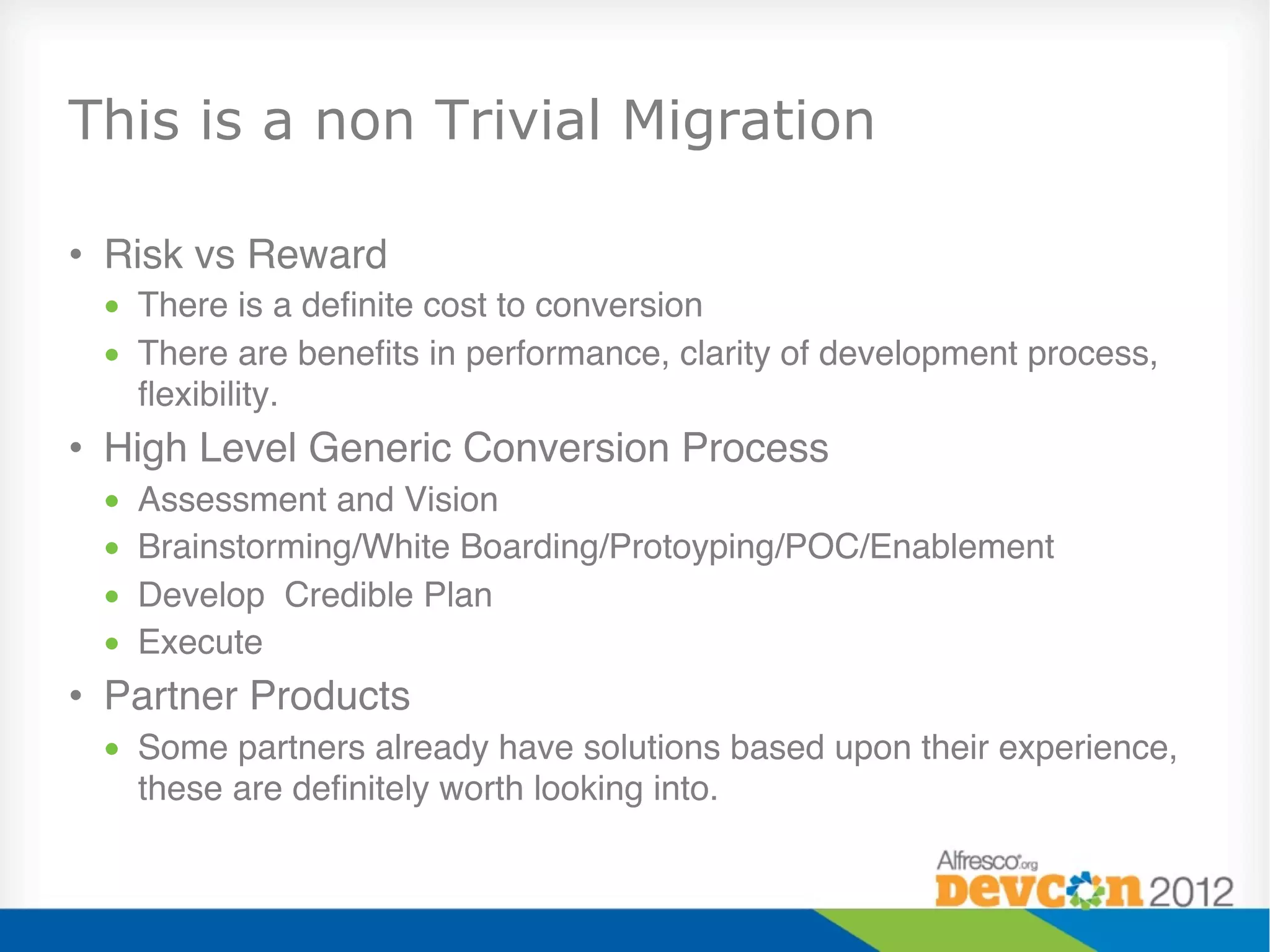 This is a non Trivial Migration

• Risk vs Reward
  • There is a definite cost to conversion
  • There are benefits in performance, clarity of development process, flexibility.
• High Level Generic Conversion Process
  • Assessment and Vision
  • Brainstorming/White Boarding/Protoyping/POC/Enablement
  • Develop  Credible Plan
  • Execute
• Partner Products
  • Some partners already have solutions based upon their experience, these are definitely worth looking into.

Alfresco.org
Devcon 2012